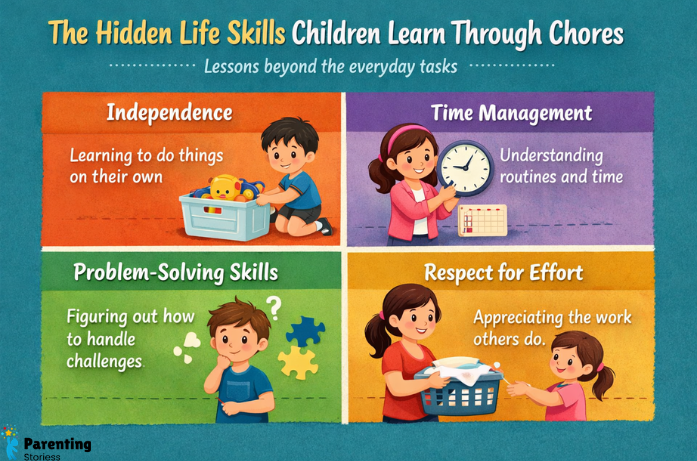 The Hidden Life Skills Children Learn Through Chores

Lessons beyond the everyday tasks

Independence

Learning to do things on their own

Time Management

Understanding routines and time

Problem-Solving Skills

Figuring out how to handle challenges.

?

Respect for Effort

Appreciating the work others do.

Parenting Storiess